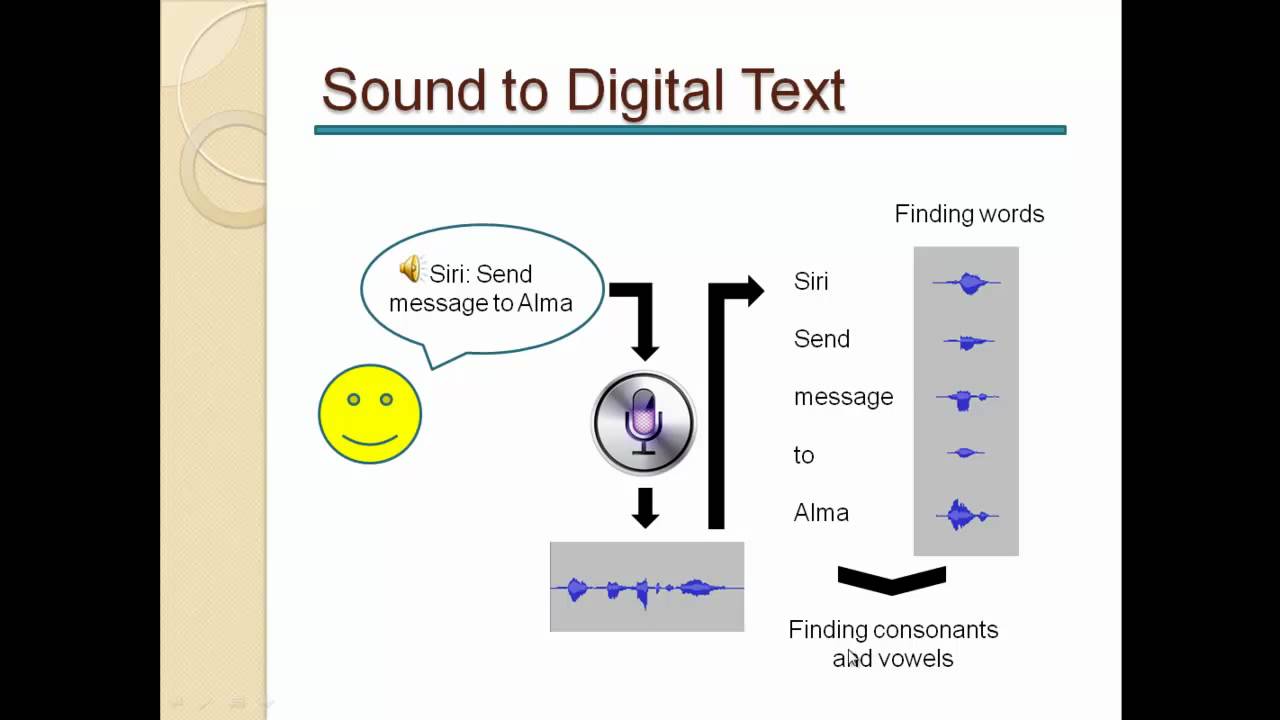 Sound to Digital Text

Siri: Send message to Alma

Finding words

Siri

Send

message

to

Alma

Finding consonants and vowels